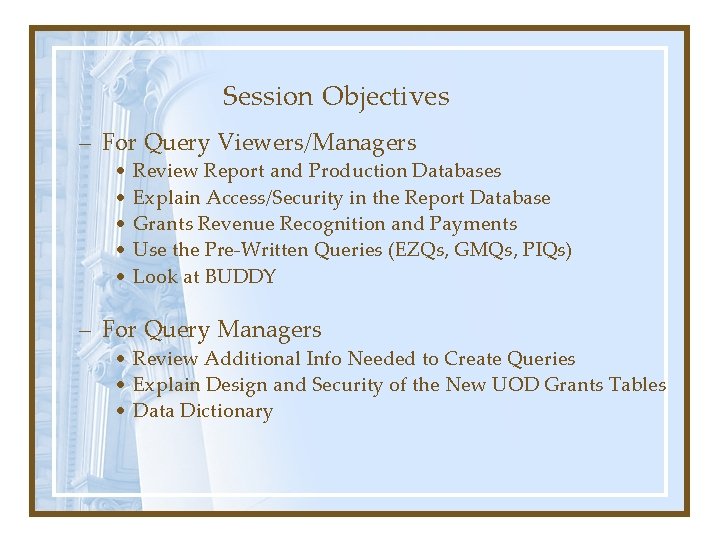 Session Objectives

– For Query Viewers/Managers
• Review Report and Production Databases
• Explain Access/Security in the Report Database
• Grants Revenue Recognition and Payments
• Use the Pre-Written Queries (EZQs, GMQs, PIQs)
• Look at BUDDY

– For Query Managers
• Review Additional Info Needed to Create Queries
• Explain Design and Security of the New UOD Grants Tables
• Data Dictionary